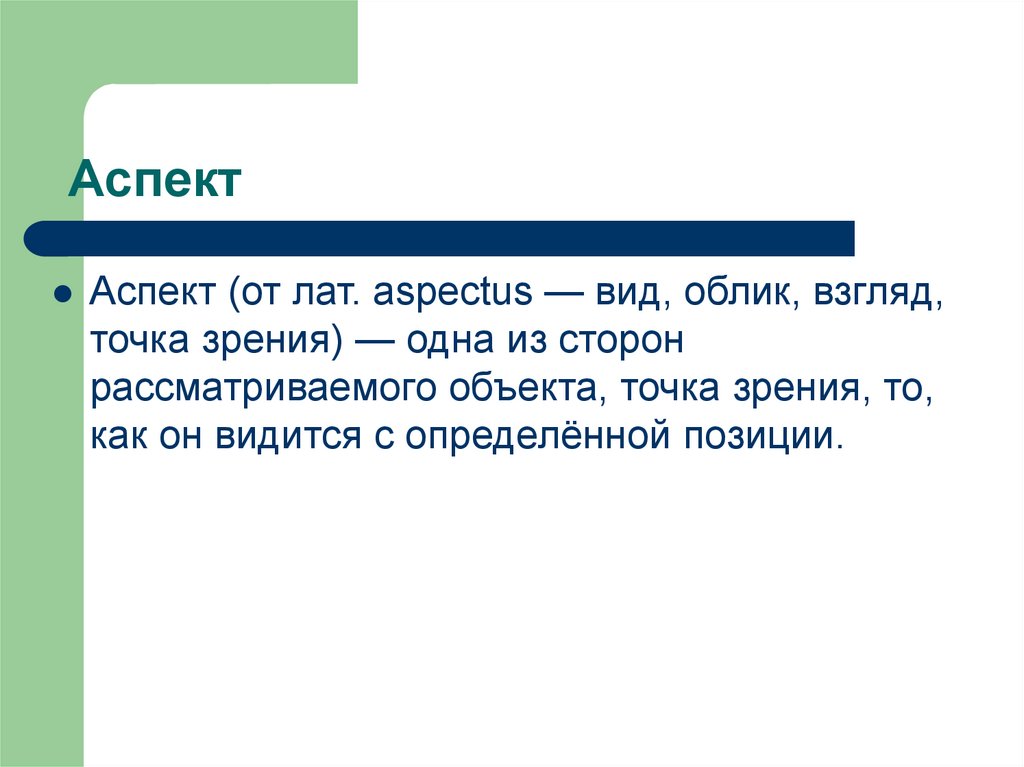 Аспект

Аспект (от лат. aspectus — вид, облик, взгляд, точка зрения) — одна из сторон рассматриваемого объекта, точка зрения, то, как он видится с определённой позиции.